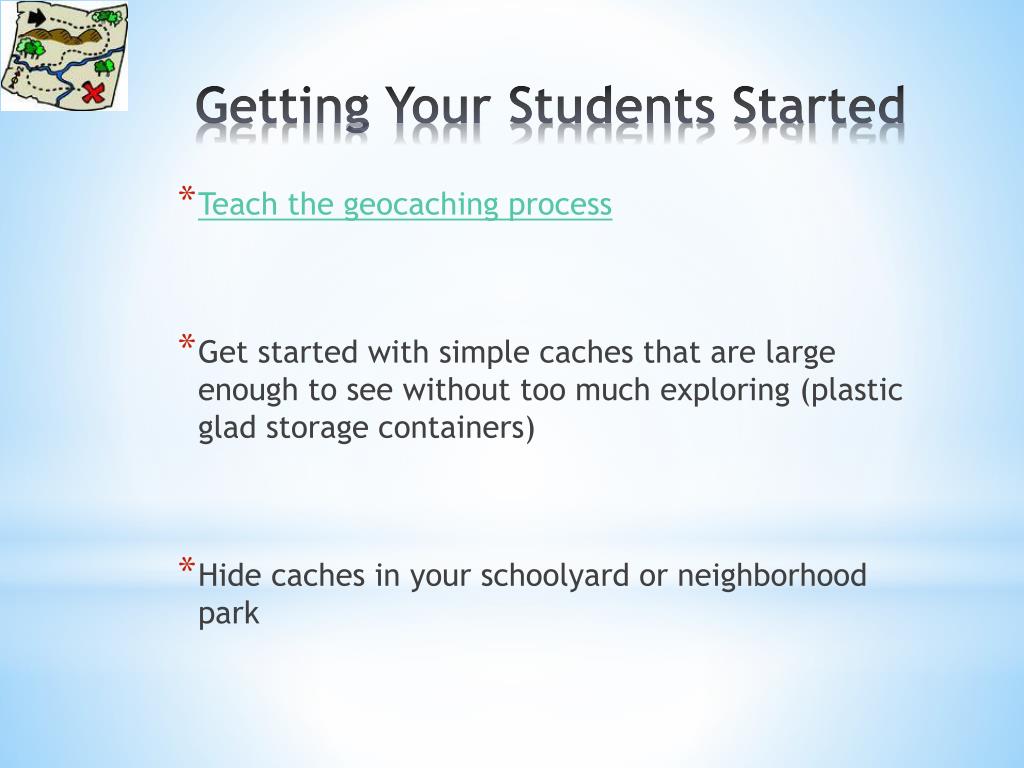 Getting Your Students Started

*Teach the geocaching process

*Get started with simple caches that are large enough to see without too much exploring (plastic glad storage containers)

*Hide caches in your schoolyard or neighborhood park